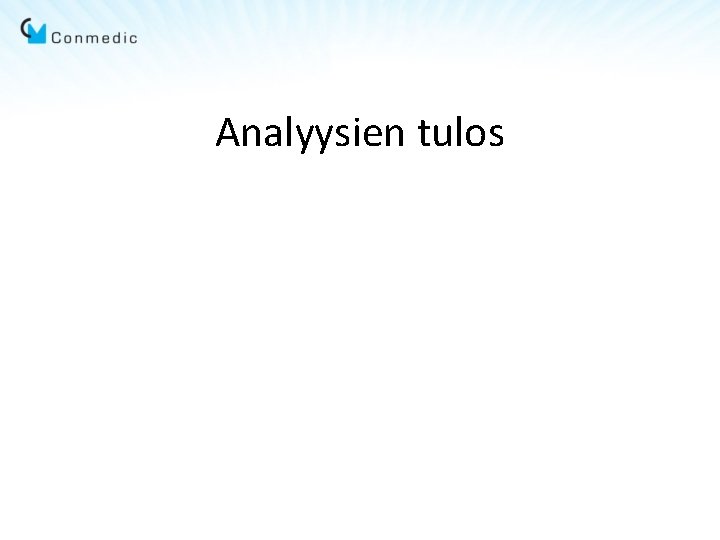 Conmedic

Analyysien tulos